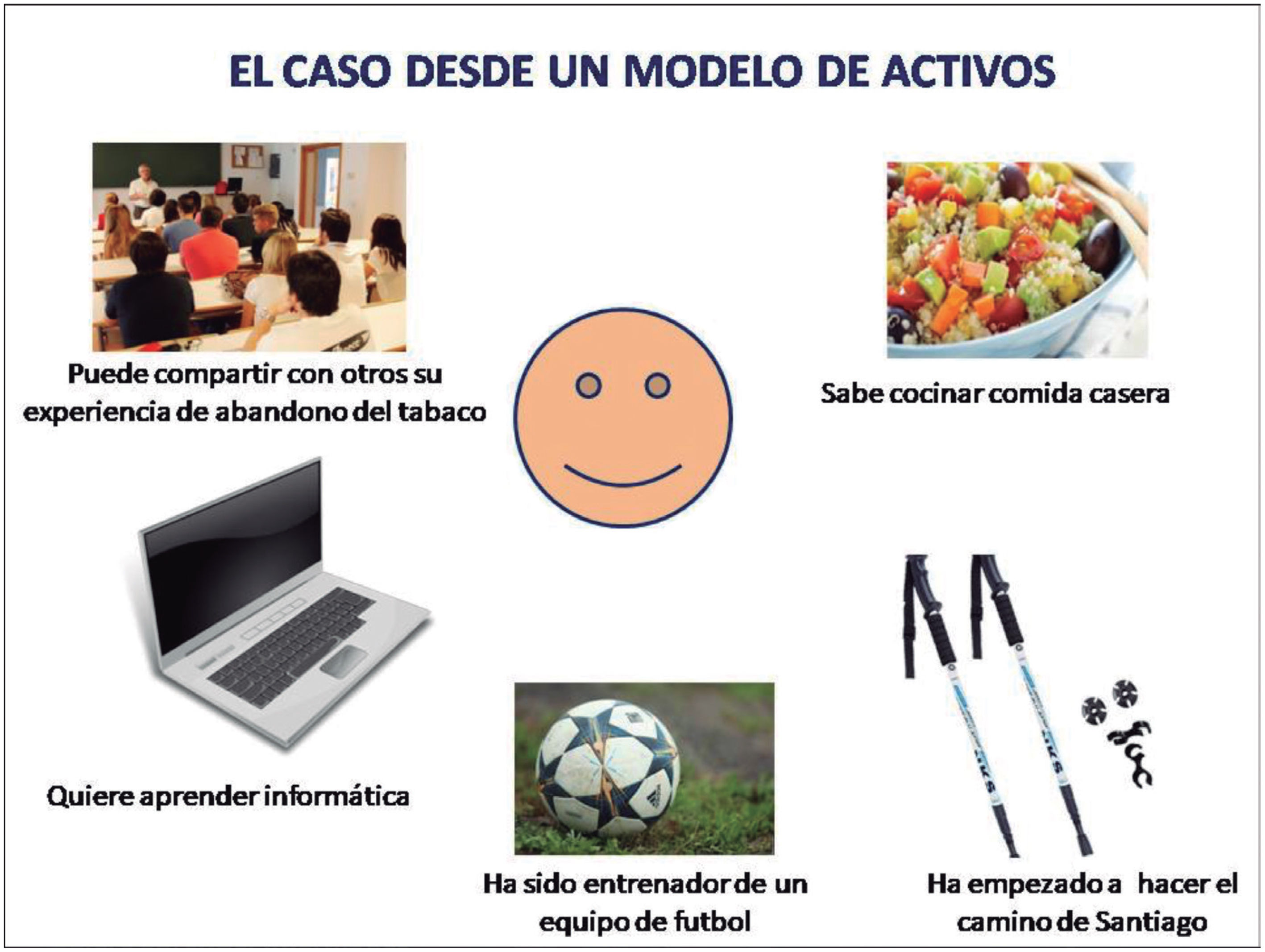 EL CASO DESDE UN MODELO DE ACTIVOS

Puede compartir con otros su experiencia de abandono del tabaco

Sabe cocinar comida casera

Quiere aprender informática

Ha sido entrenador de un equipo de futbol

Ha empezado a hacer el camino de Santiago